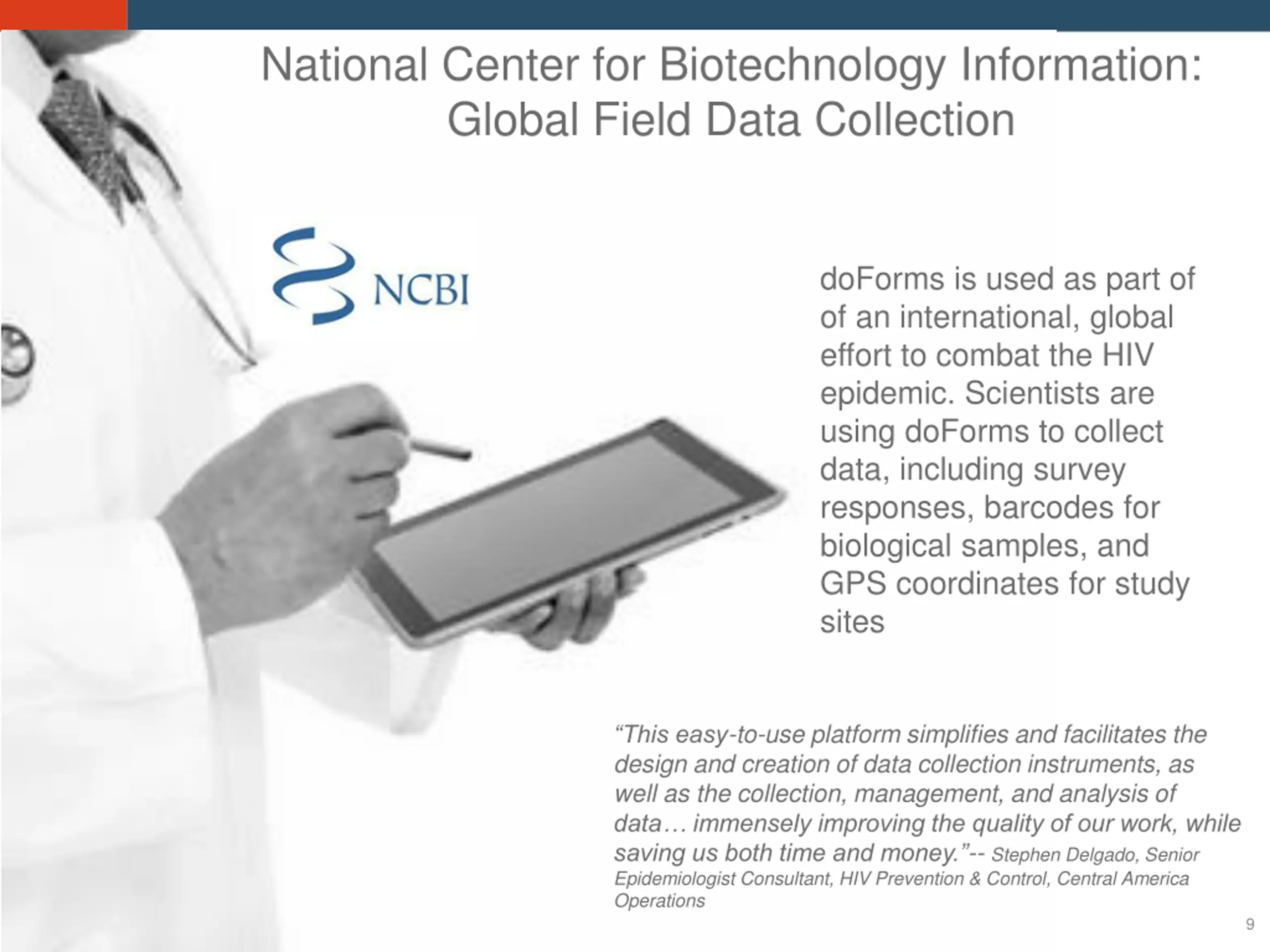 National Center for Biotechnology Information: Global Field Data Collection

NCBI

doForms is used as part of of an international, global effort to combat the HIV epidemic. Scientists are using doForms to collect data, including survey responses, barcodes for biological samples, and GPS coordinates for study sites

“This easy-to-use platform simplifies and facilitates the design and creation of data collection instruments, as well as the collection, management, and analysis of data… immensely improving the quality of our work, while saving us both time and money.”-- Stephen Delgado, Senior Epidemiologist Consultant, HIV Prevention & Control, Central America Operations

9